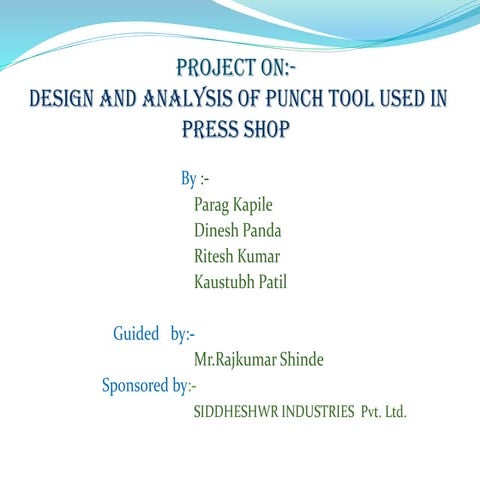 PROJECT ON:-
DESIGN AND ANALYSIS OF PUNCH TOOL USED IN PRESS SHOP

By :-
Parag Kapile
Dinesh Panda
Ritesh Kumar
Kaustubh Patil

Guided by:-
Mr.Rajkumar Shinde
Sponsored by:-
SIDDHESHWR INDUSTRIES Pvt. Ltd.